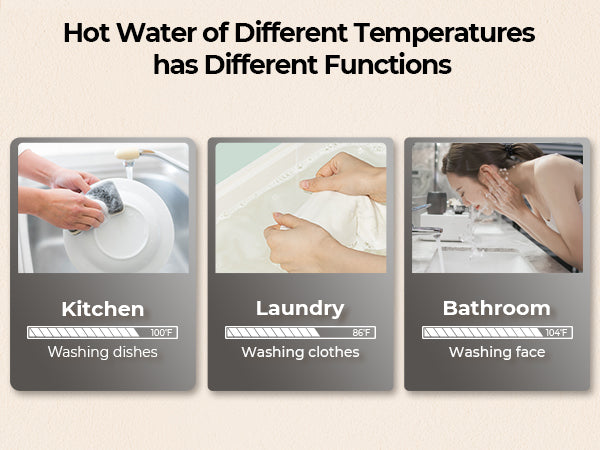 Hot Water of Different Temperatures has Different Functions

Kitchen
100°F
Washing dishes

Laundry
86°F
Washing clothes

Bathroom
104°F
Washing face